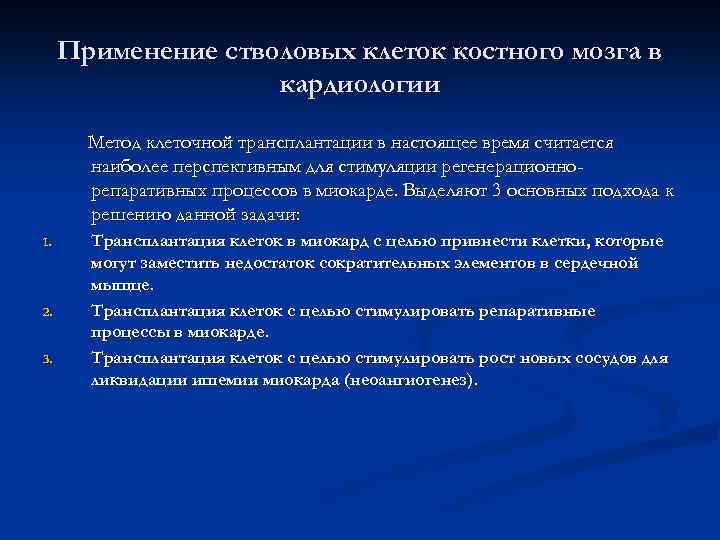 Применение стволовых клеток костного мозга в кардиологии

Метод клеточной трансплантации в настоящее время считается наиболее перспективным для стимуляции регенерационно-репаративных процессов в миокарде. Выделяют 3 основных подхода к решению данной задачи:

1. Трансплантация клеток в миокард с целью привнести клетки, которые могут заместить недостаток сократительных элементов в сердечной мышце.
2. Трансплантация клеток с целью стимулировать репаративные процессы в миокарде.
3. Трансплантация клеток с целью стимулировать рост новых сосудов для ликвидации ишемии миокарда (неоангиогенез).